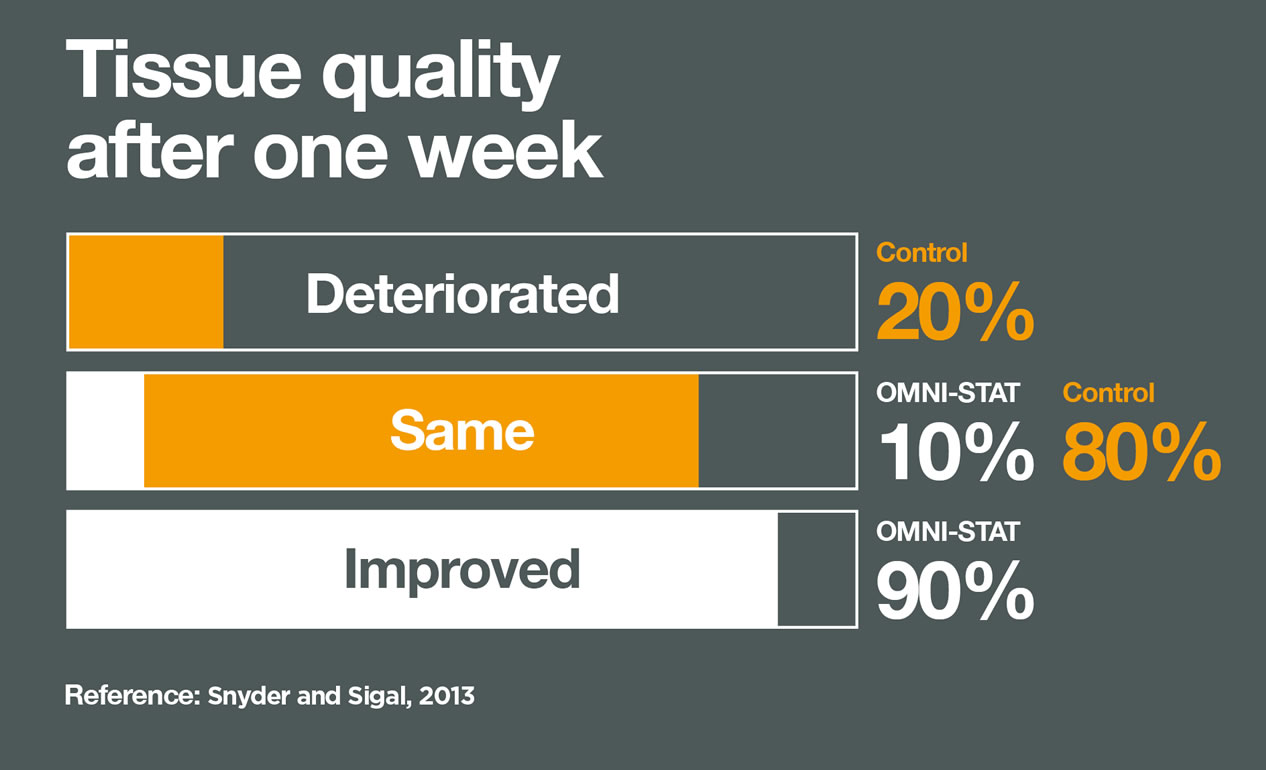 Tissue quality after one week

Deteriorated

Control
20%

Same

OMNI-STAT
10%

Control
80%

Improved

OMNI-STAT
90%

Reference: Snyder and Sigal, 2013